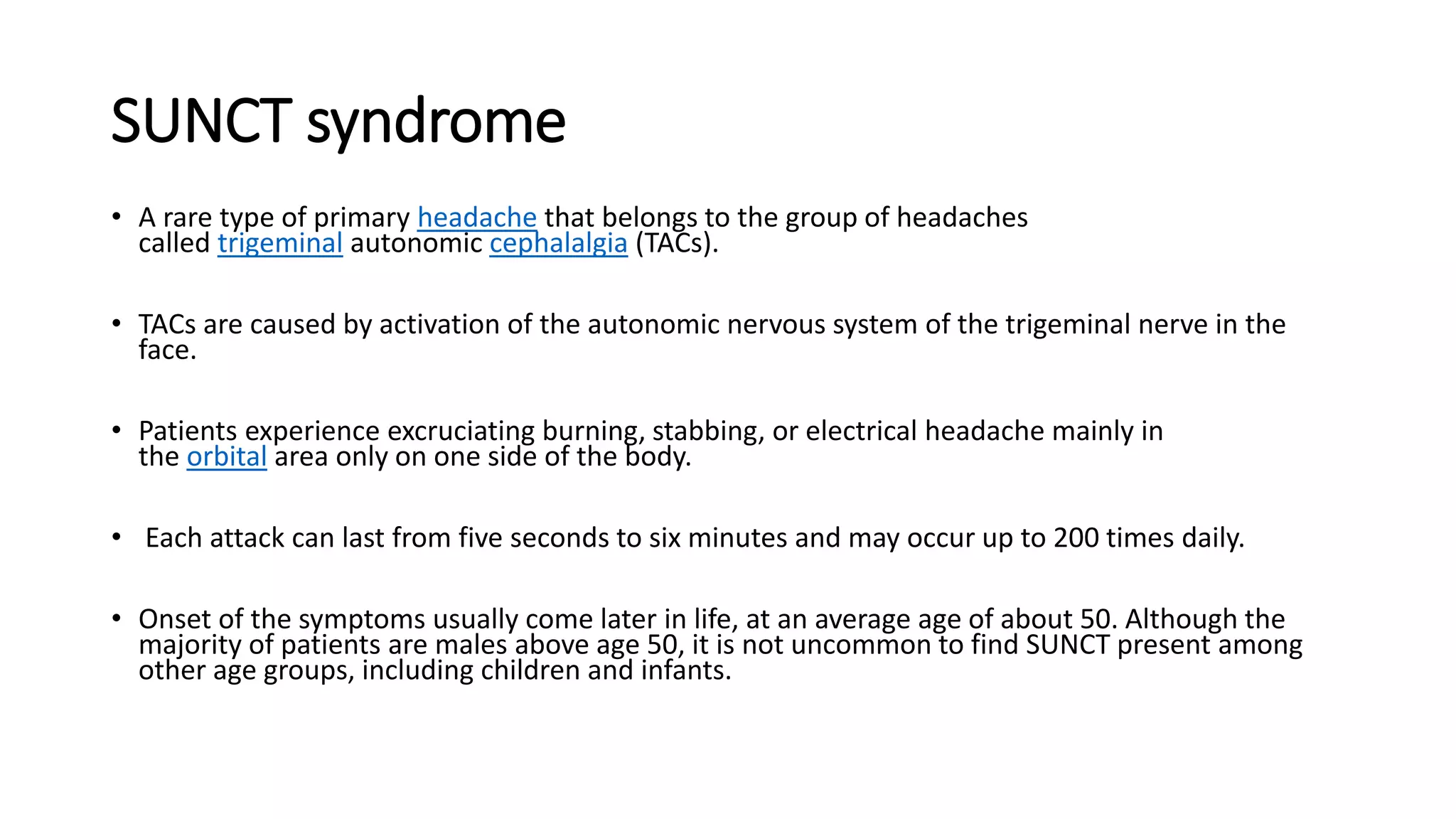 SUNCT syndrome

• A rare type of primary headache that belongs to the group of headaches called trigeminal autonomic cephalalgia (TACs).

• TACs are caused by activation of the autonomic nervous system of the trigeminal nerve in the face.

• Patients experience excruciating burning, stabbing, or electrical headache mainly in the orbital area only on one side of the body.

• Each attack can last from five seconds to six minutes and may occur up to 200 times daily.

• Onset of the symptoms usually come later in life, at an average age of about 50. Although the majority of patients are males above age 50, it is not uncommon to find SUNCT present among other age groups, including children and infants.